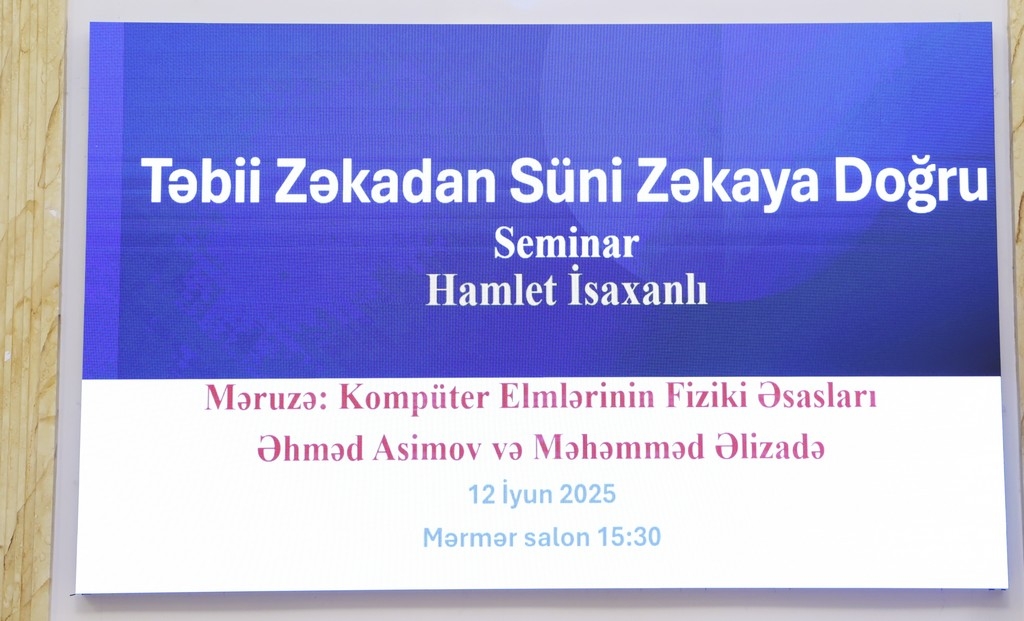 Təbii Zəkadan Süni Zəkaya Doğru
Seminar
Hamlet İsaxanlı

Məruzə: Kompüter Elmlərinin Fiziki Əsasları
Əhməd Asimov və Məhəmməd Əlizadə
12 İyun 2025
Mərmər salon 15:30